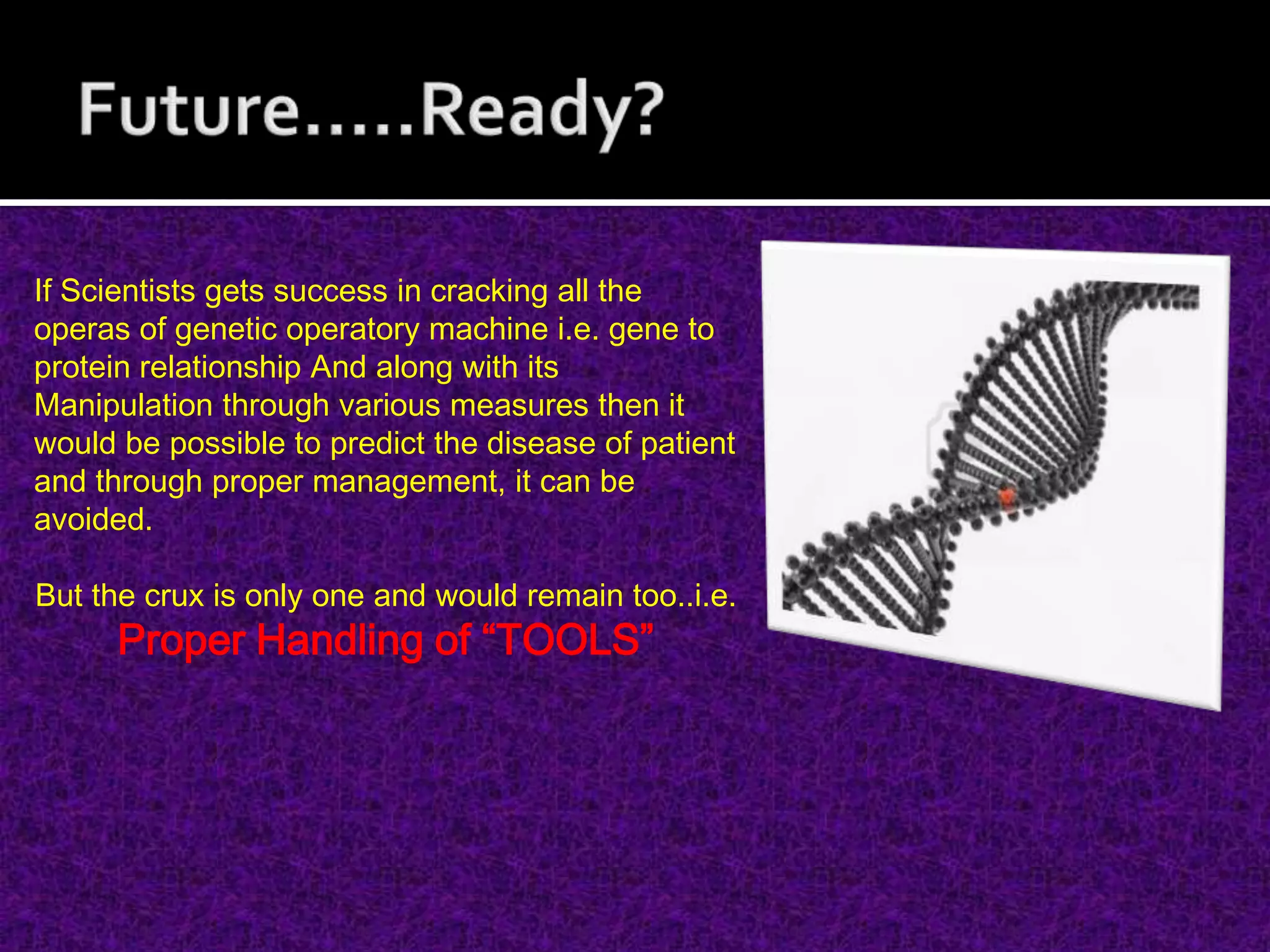 Future.....Ready?

If Scientists gets success in cracking all the operas of genetic operatory machine i.e. gene to protein relationship And along with its Manipulation through various measures then it would be possible to predict the disease of patient and through proper management, it can be avoided.

But the crux is only one and would remain too..i.e.
Proper Handling of “TOOLS”